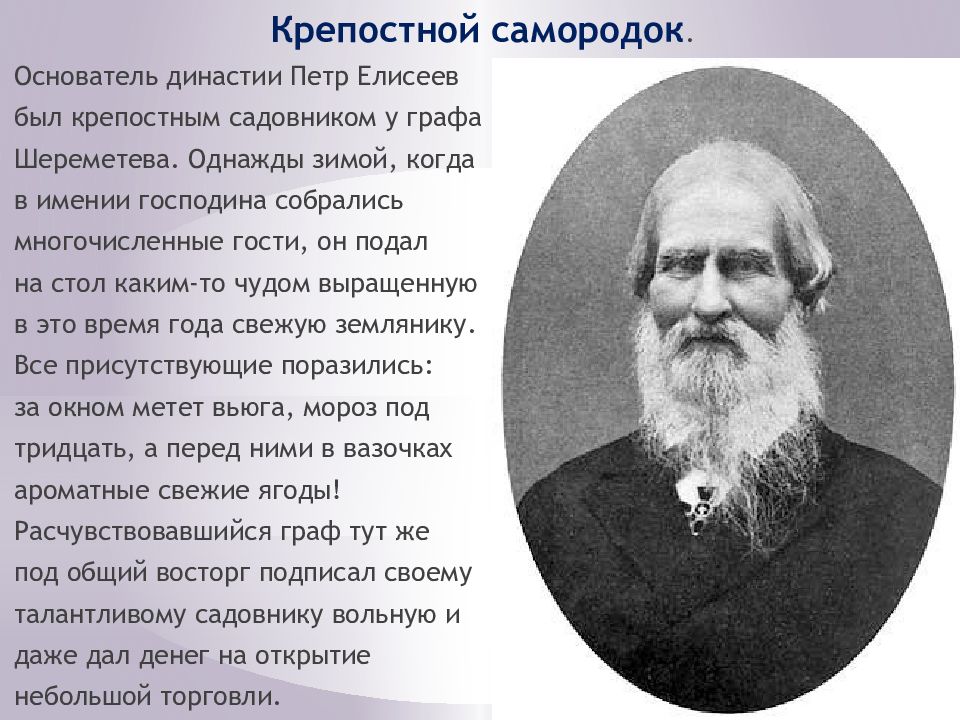 Крепостной самородок.

Основатель династии Петр Елисеев был крепостным садовником у графа Шереметева. Однажды зимой, когда в имении господина собрались многочисленные гости, он подал на стол каким-то чудом выращенную в это время года свежую землянику. Все присутствующие поразились: за окном метет вьюга, мороз под тридцать, а перед ними в вазочках ароматные свежие ягоды! Расчувствовавшийся граф тут же под общий восторг подписал своему талантливому садовнику вольную и даже дал денег на открытие небольшой торговли.